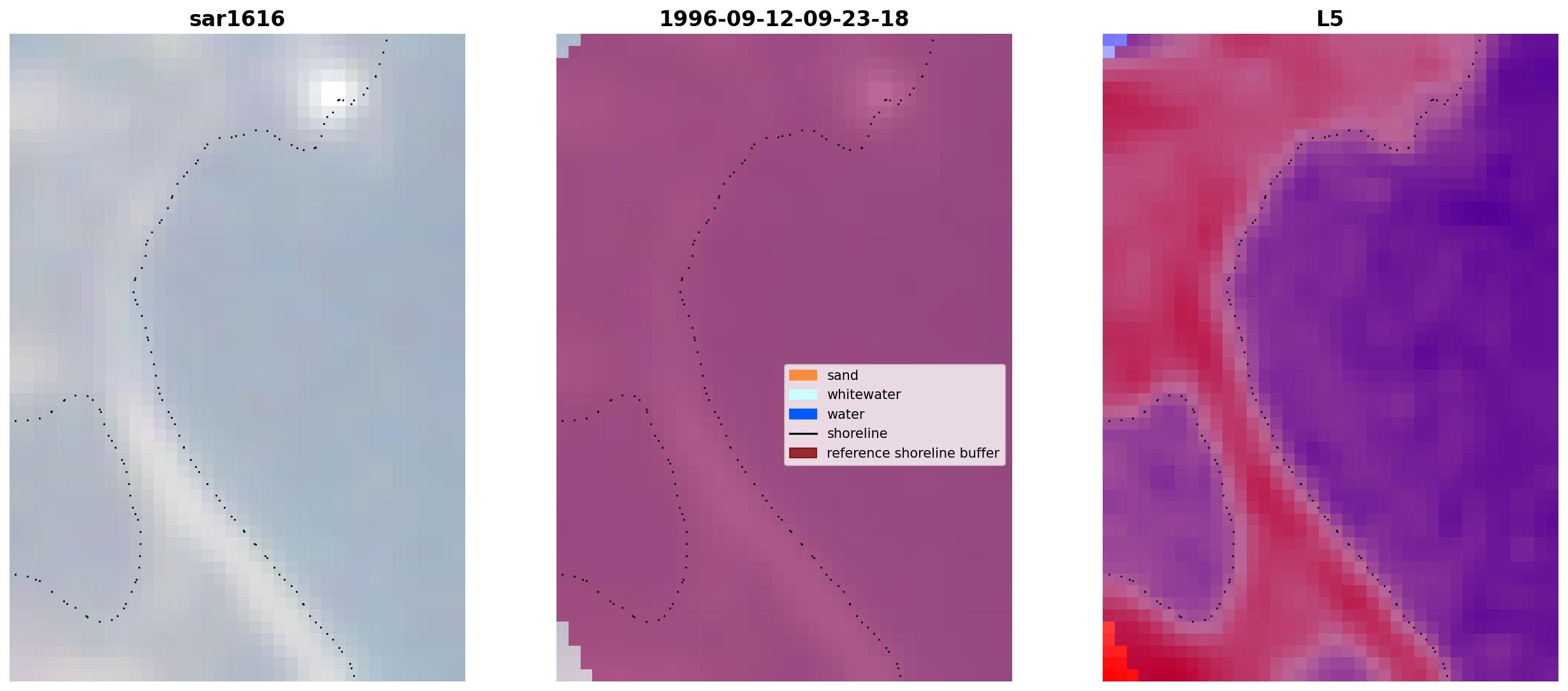 sar1616

1996-09-12-09-23-18

sand
whitewater
water
shoreline
reference shoreline buffer

L5